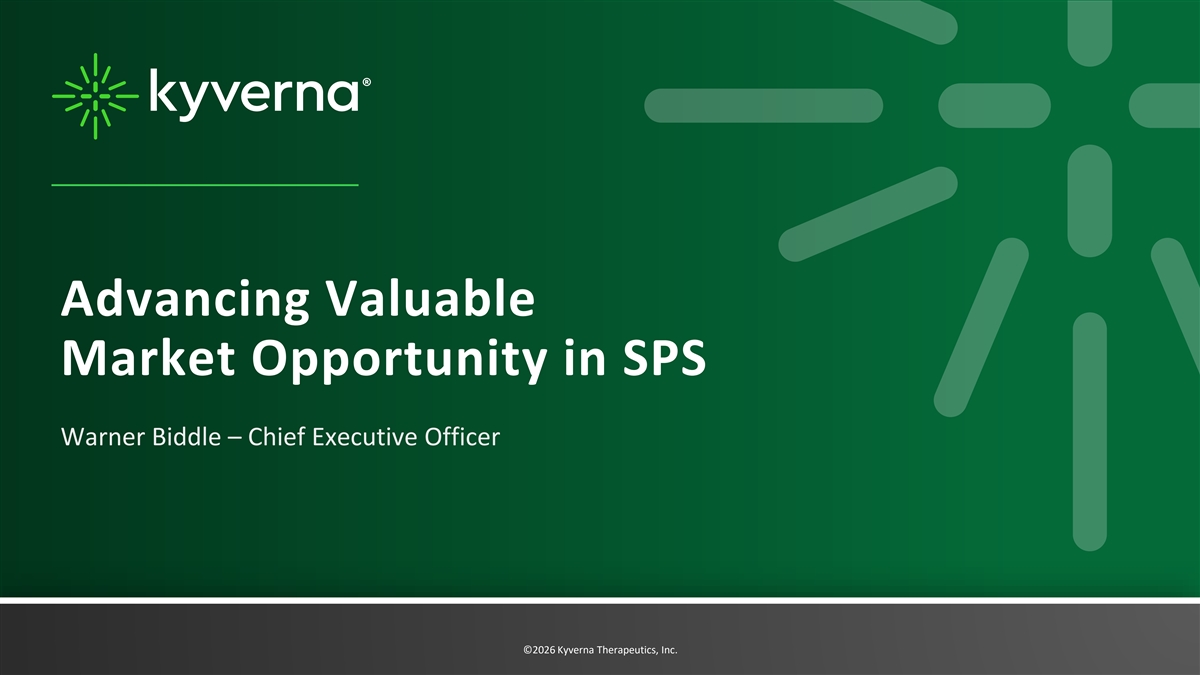 kyverna®

Advancing Valuable Market Opportunity in SPS

Warner Biddle – Chief Executive Officer

©2026 Kyverna Therapeutics, Inc.